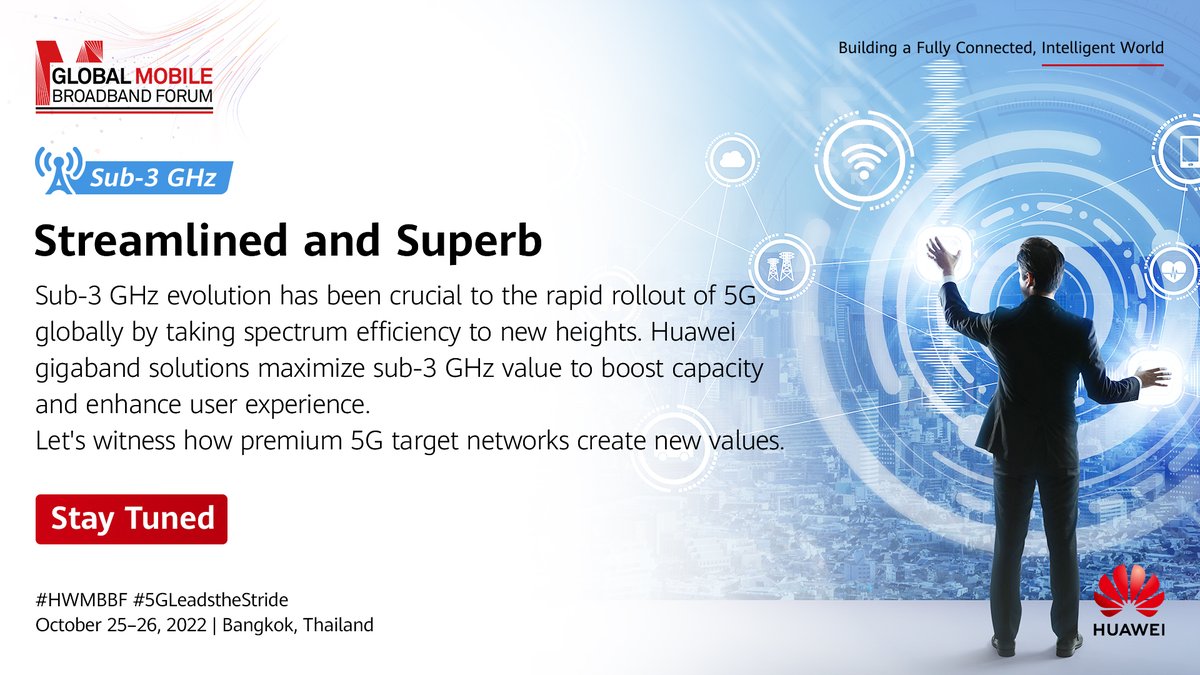 GLOBAL MOBILE BROADBAND FORUM

Building a Fully Connected, Intelligent World

Sub-3 GHz

Streamlined and Superb

Sub-3 GHz evolution has been crucial to the rapid rollout of 5G globally by taking spectrum efficiency to new heights. Huawei gigaband solutions maximize sub-3 GHz value to boost capacity and enhance user experience.
Let's witness how premium 5G target networks create new values.

Stay Tuned

#HWMBBF #5GLeadstheStride
October 25–26, 2022 | Bangkok, Thailand

HUAWEI